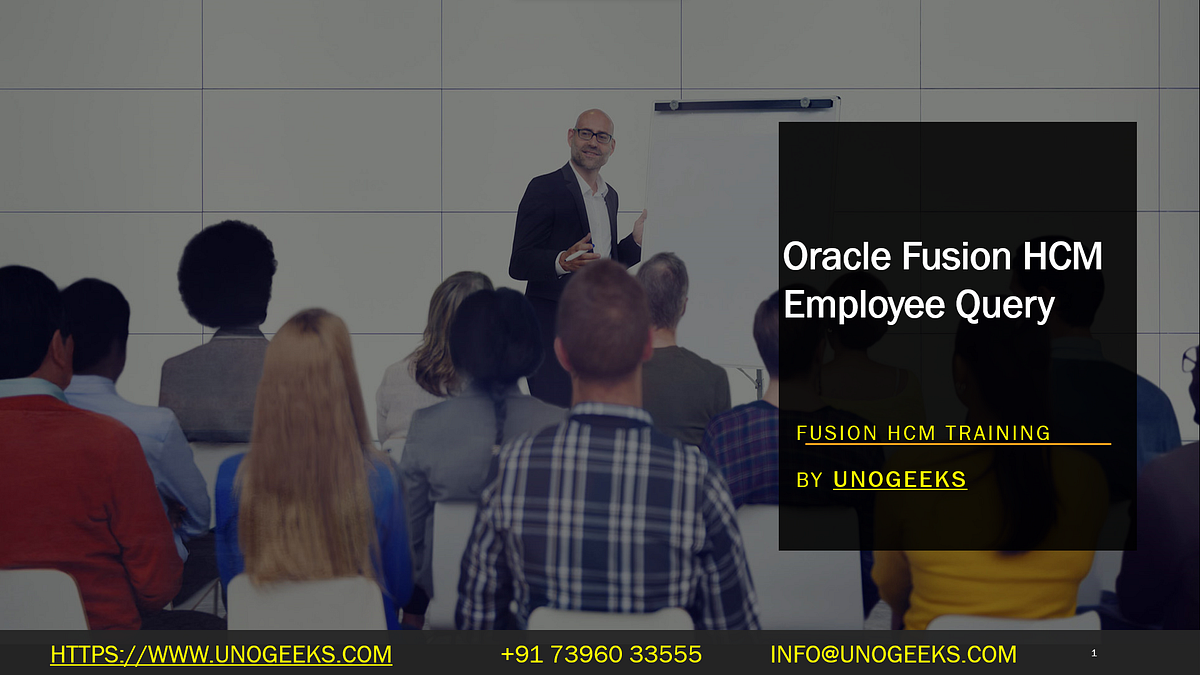 Oracle Fusion HCM Employee Query

FUSION HCM TRAINING

BY UNOGEEKS

HTTPS://WWW.UNOGEEKS.COM +91 73960 33555 INFO@UNOGEEKS.COM 1